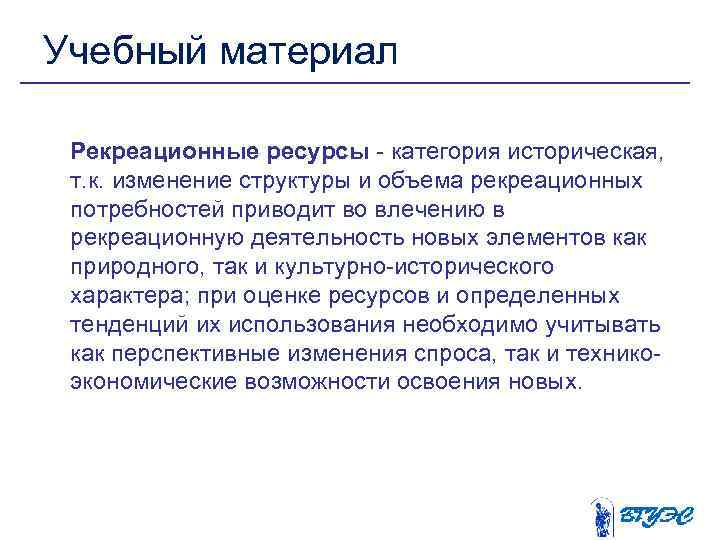 Учебный материал

Рекреационные ресурсы - категория историческая, т.к. изменение структуры и объема рекреационных потребностей приводит во влечению в рекреационную деятельность новых элементов как природного, так и культурно-исторического характера; при оценке ресурсов и определенных тенденций их использования необходимо учитывать как перспективные изменения спроса, так и технико-экономические возможности освоения новых.

ВГУЭС